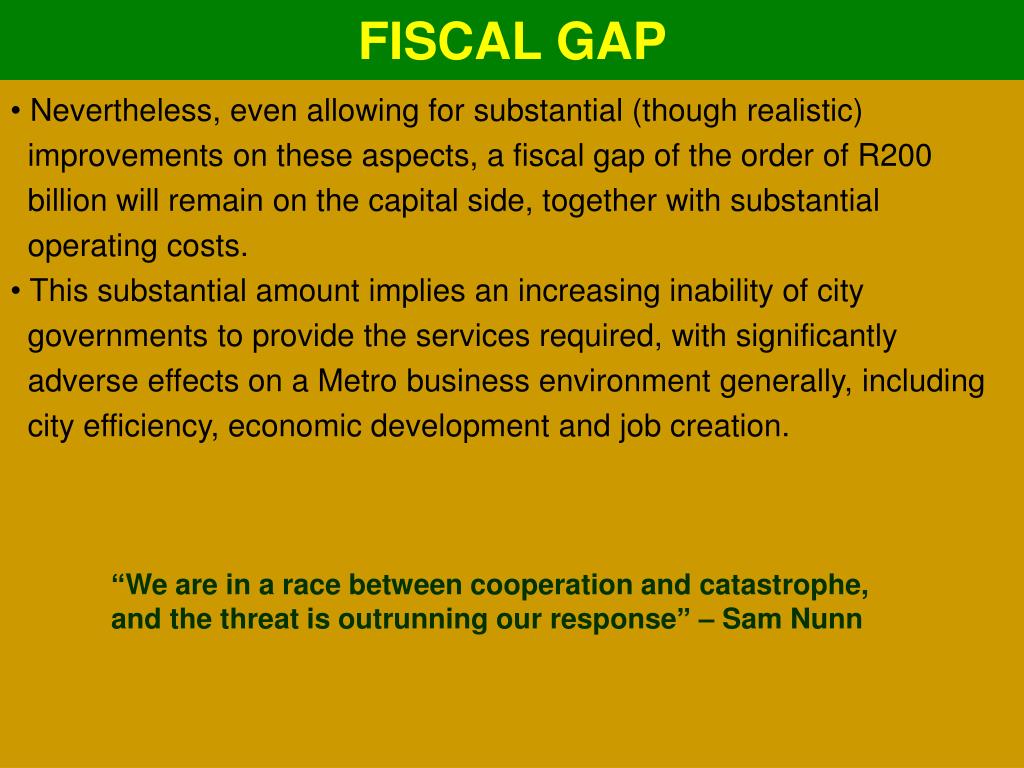 FISCAL GAP

• Nevertheless, even allowing for substantial (though realistic) improvements on these aspects, a fiscal gap of the order of R200 billion will remain on the capital side, together with substantial operating costs.
• This substantial amount implies an increasing inability of city governments to provide the services required, with significantly adverse effects on a Metro business environment generally, including city efficiency, economic development and job creation.

“We are in a race between cooperation and catastrophe, and the threat is outrunning our response” – Sam Nunn